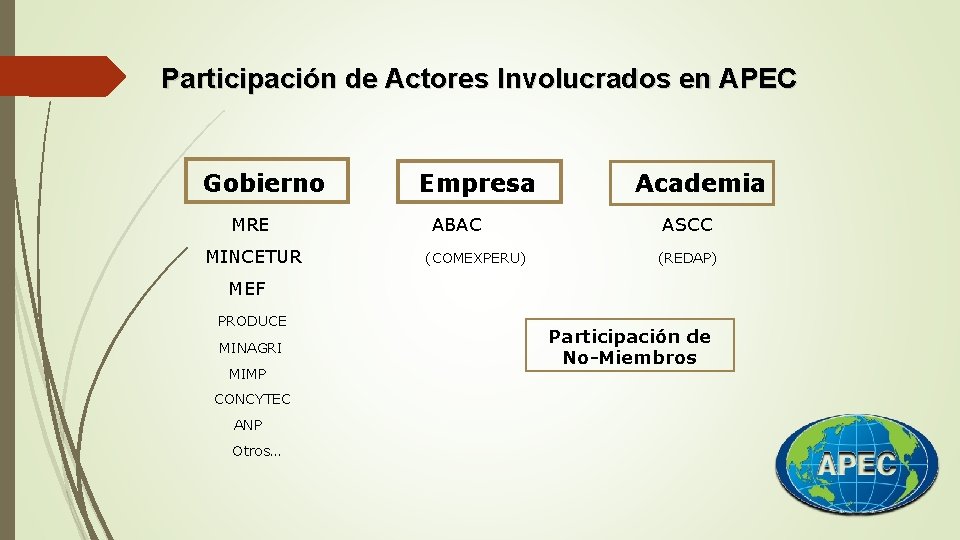 Participación de Actores Involucrados en APEC

Gobierno

MRE

MINCETUR

MEF

PRODUCE

MINAGRI

MIMP

CONCYTEC

ANP

Otros...

Empresa

ABAC

(COMEXPERU)

Academia

ASCC

(REDAP)

Participación de No-Miembros

APEC